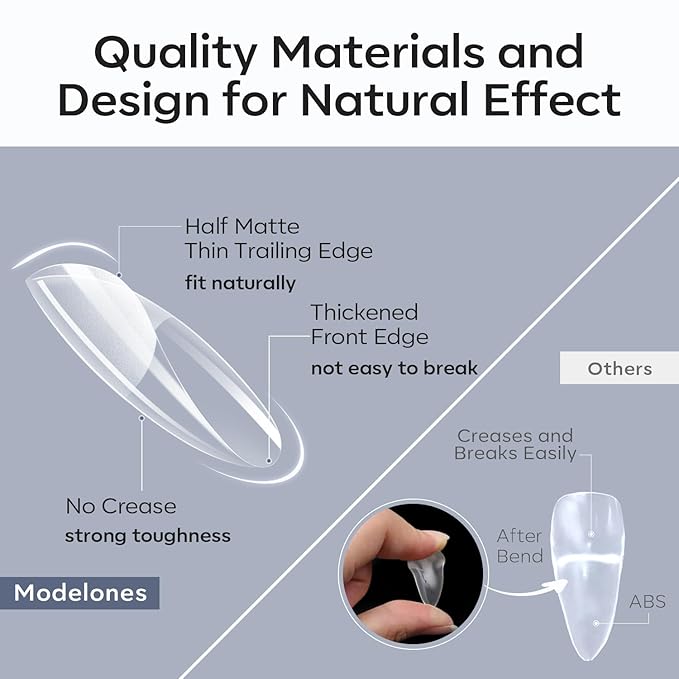 Quality Materials and Design for Natural Effect

Half Matte
Thin Trailing Edge
fit naturally

Thickened
Front Edge
not easy to break

No Crease
strong toughness

Modelones

Others

Creases and
Breaks Easily

After
Bend

ABS